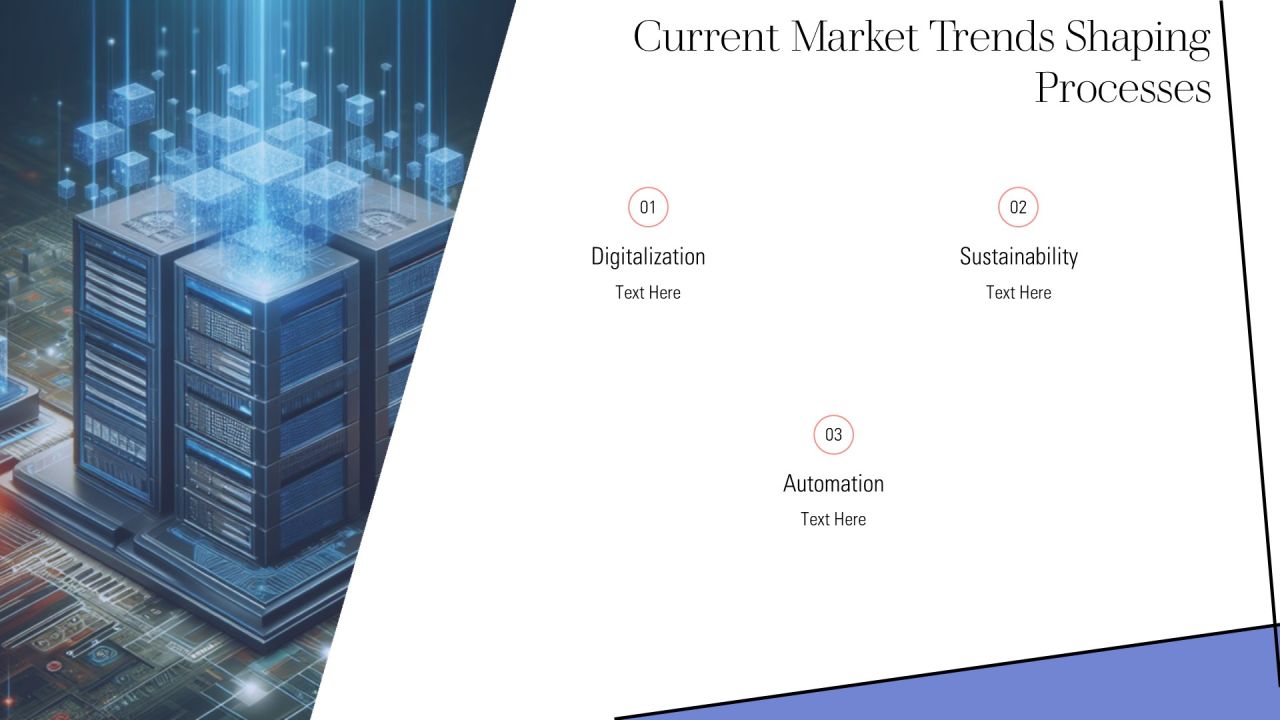 Current Market Trends Shaping Processes

01

Digitalization

Text Here

02

Sustainability

Text Here

03

Automation

Text Here